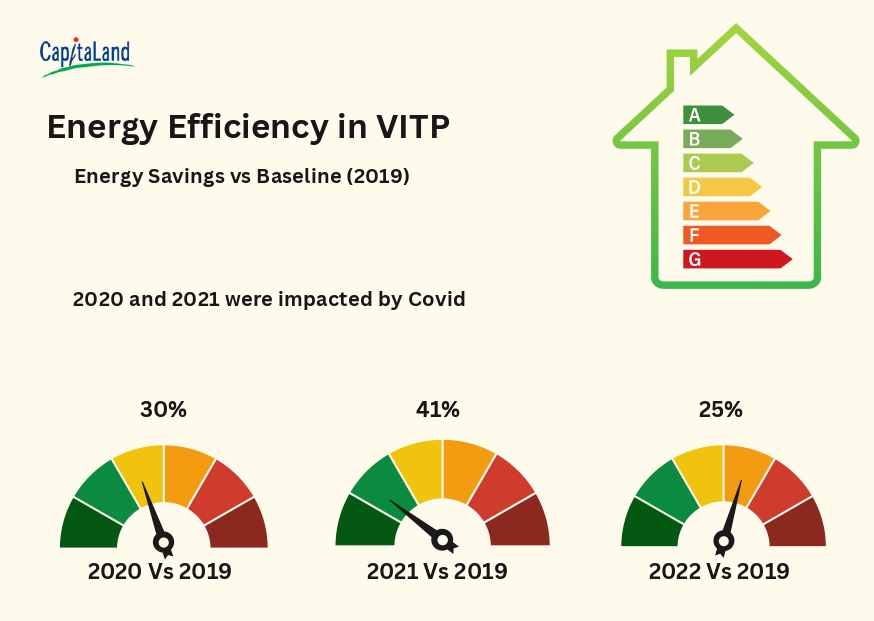 CapitaLand

Energy Efficiency in VITP

Energy Savings vs Baseline (2019)

A
B
C
D
E
F
G

2020 and 2021 were impacted by Covid

30%

2020 Vs 2019

41%

2021 Vs 2019

25%

2022 Vs 2019